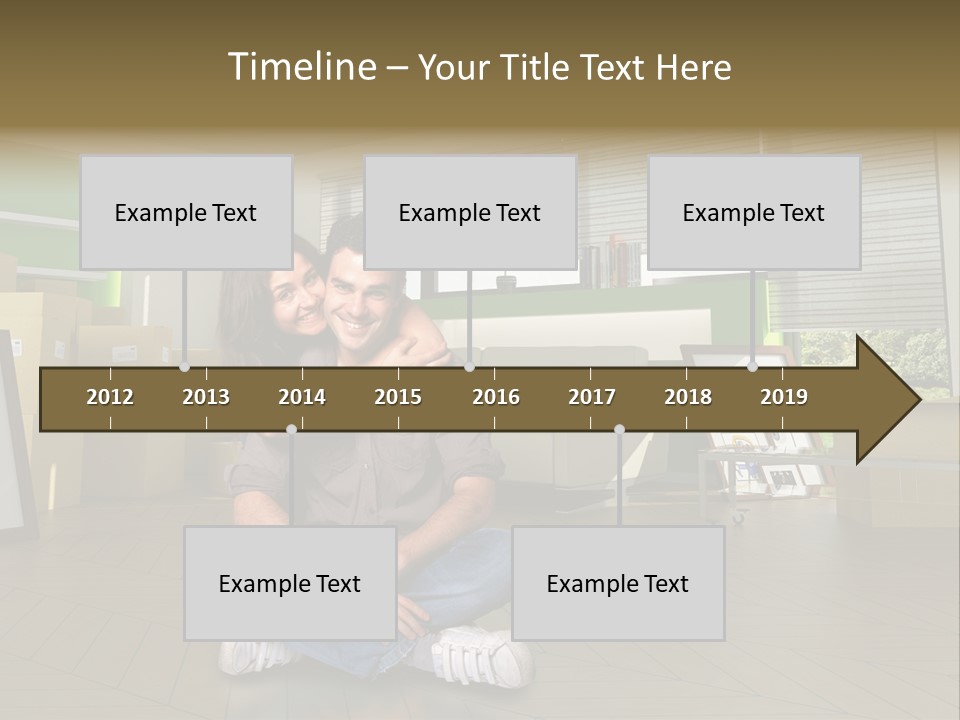 Timeline – Your Title Text Here

Example Text

Example Text

Example Text

2012
2013
2014
2015
2016
2017
2018
2019

Example Text

Example Text